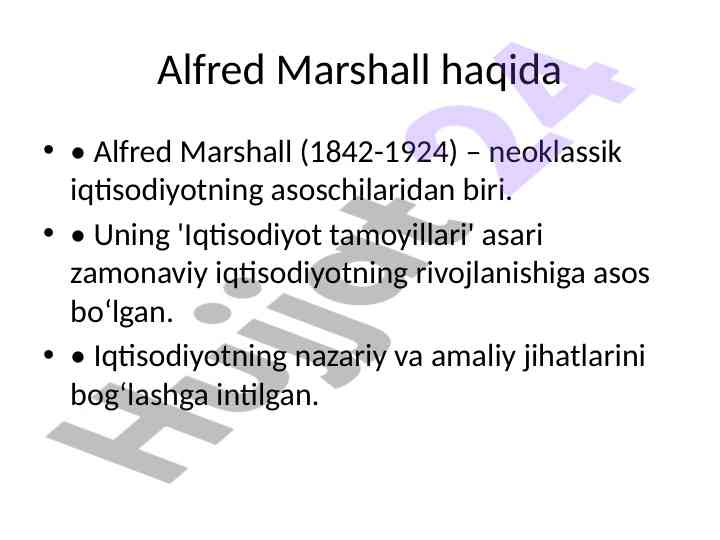 Alfred Marshall haqida

• • Alfred Marshall (1842-1924) – neoklassik iqtisodiyotning asoschilaridan biri.

• • Uning 'Iqtisodiyot tamoyillari' asari zamonaviy iqtisodiyotning rivojlanishiga asos bo‘lgan.

• • Iqtisodiyotning nazariy va amaliy jihatlarini bog‘lashga intilgan.

Hujjat24